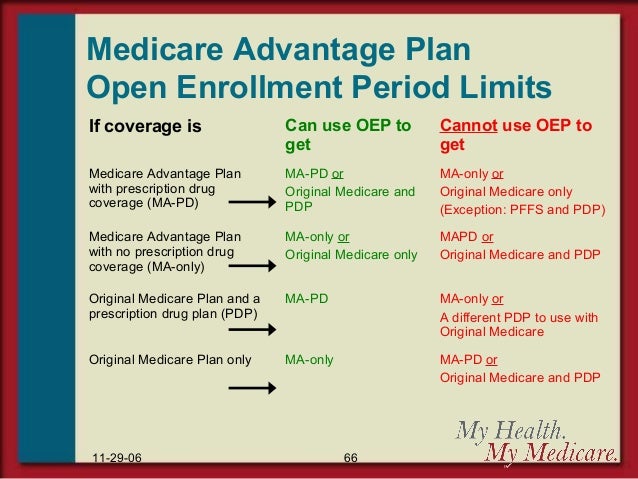 Medicare Advantage Plan
Open Enrollment Period Limits

| If coverage is | Can use OEP to get | Cannot use OEP to get |
|---|---|---|
| Medicare Advantage Plan with prescription drug coverage (MA-PD) | MA-PD or Original Medicare and PDP | MA-only or Original Medicare only (Exception: PFFS and PDP) |
| Medicare Advantage Plan with no prescription drug coverage (MA-only) | MA-only or Original Medicare only | MAPD or Original Medicare and PDP |
| Original Medicare Plan and a prescription drug plan (PDP) | MA-PD | MA-only or A different PDP to use with Original Medicare |
| Original Medicare Plan only | MA-only | MA-PD or Original Medicare and PDP |

11-29-06

66

My Health.
My Medicare.